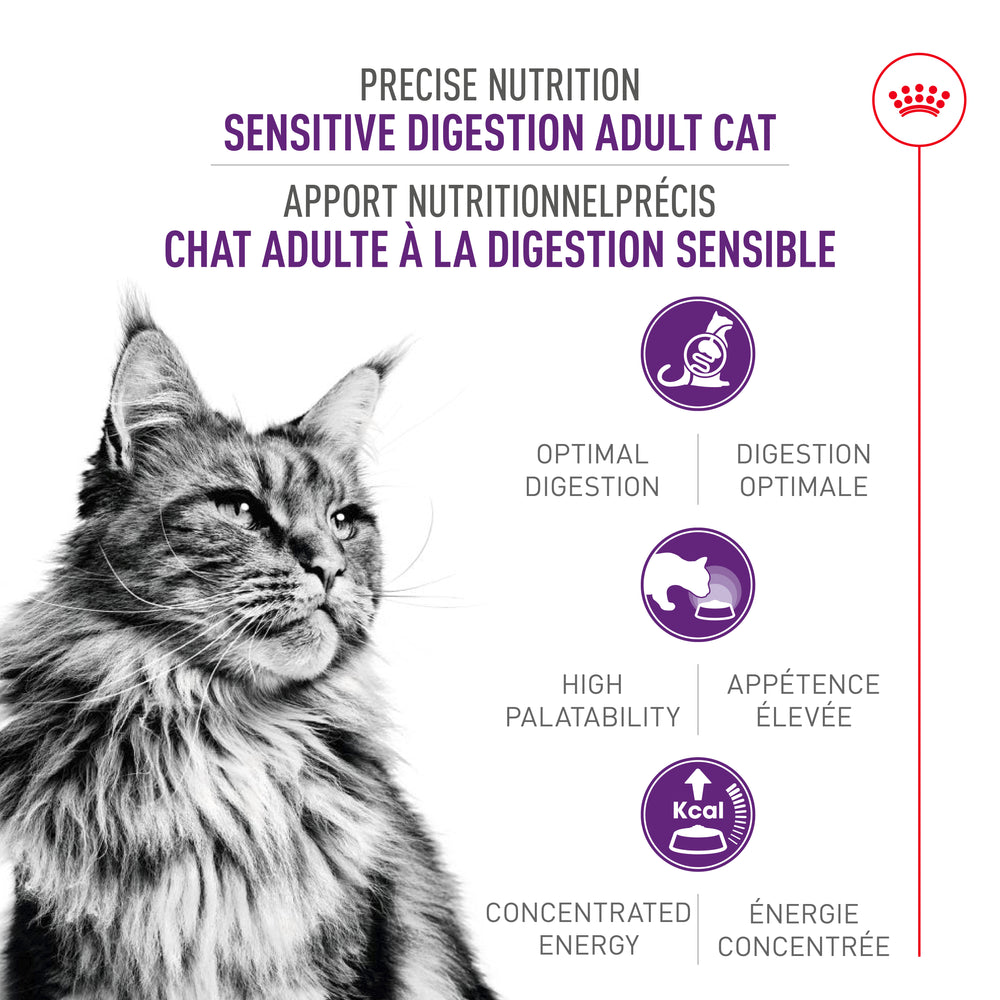 PRECISE NUTRITION
SENSITIVE DIGESTION ADULT CAT
APPORT NUTRITIONNELPRÉCIS
CHAT ADULTE À LA DIGESTION SENSIBLE

OPTIMAL DIGESTION

DIGESTION OPTIMALE

HIGH PALATABILITY

APPÉTENCE ÉLEVÉE

Kcal

CONCENTRATED ENERGY

ÉNERGIE CONCENTRÉE